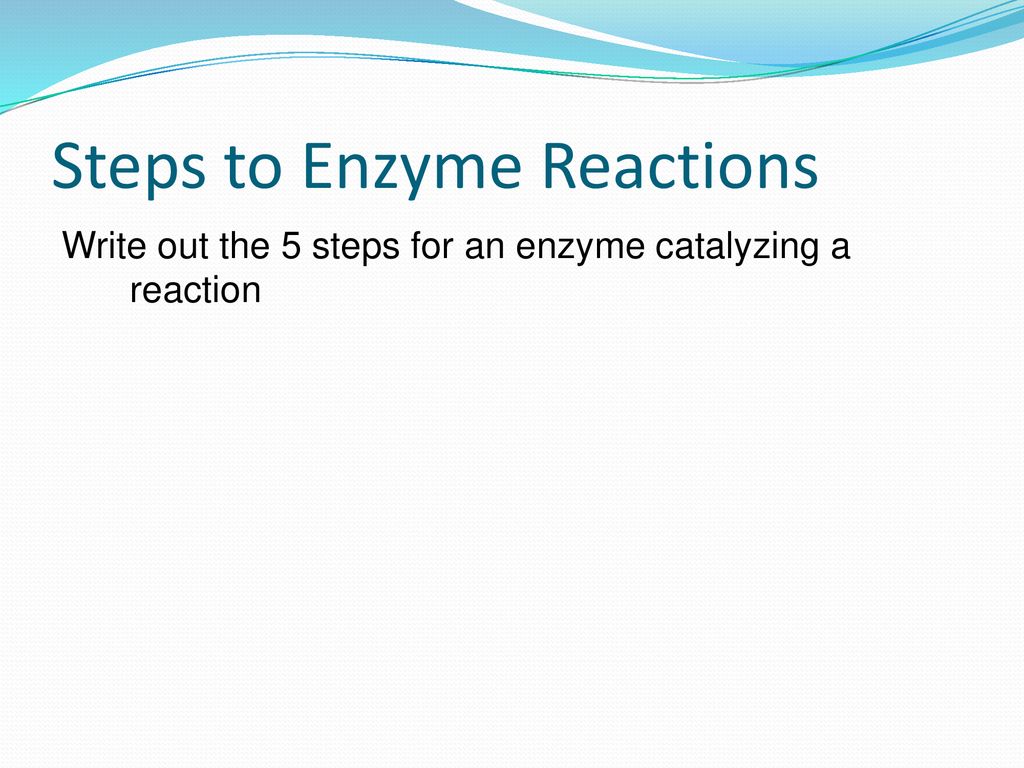 Steps to Enzyme Reactions

Write out the 5 steps for an enzyme catalyzing a reaction